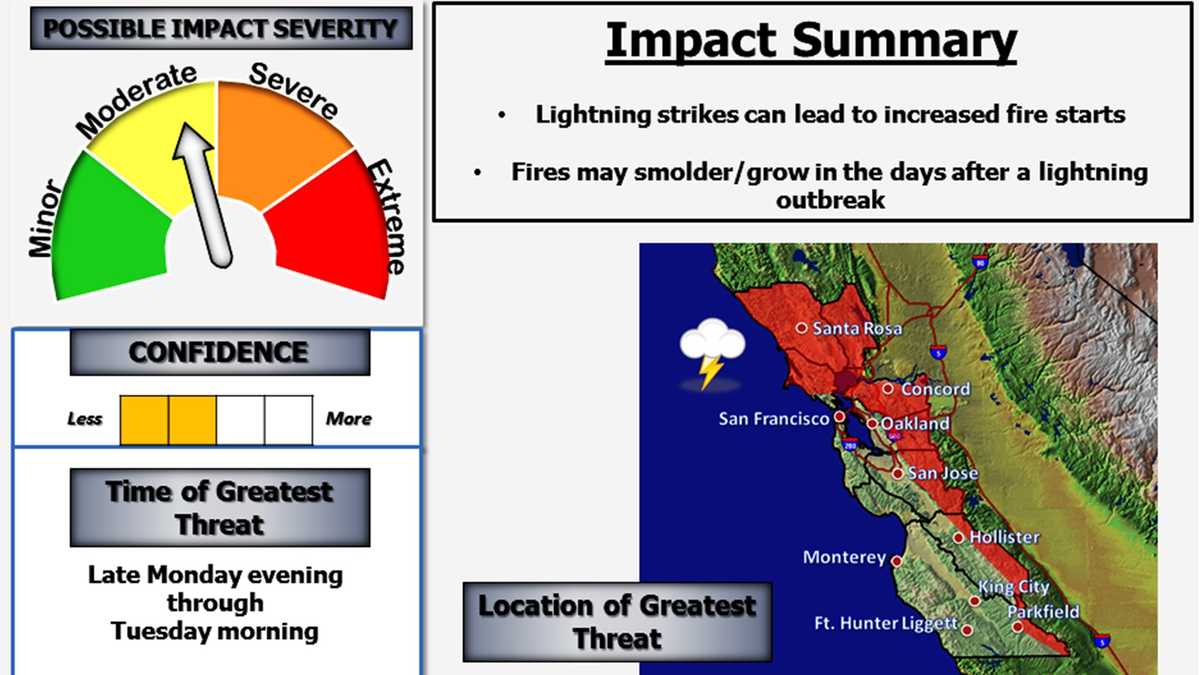 POSSIBLE IMPACT SEVERITY

Minor
Moderate
Severe
Extreme

CONFIDENCE

Less
More

Time of Greatest Threat

Late Monday evening through Tuesday morning

Impact Summary

• Lightning strikes can lead to increased fire starts

• Fires may smolder/grow in the days after a lightning outbreak

Santa Rosa
Concord
San Francisco
Oakland
San Jose
Hollister
Monterey
King City
Parkfield
Ft. Hunter Liggett

Location of Greatest Threat